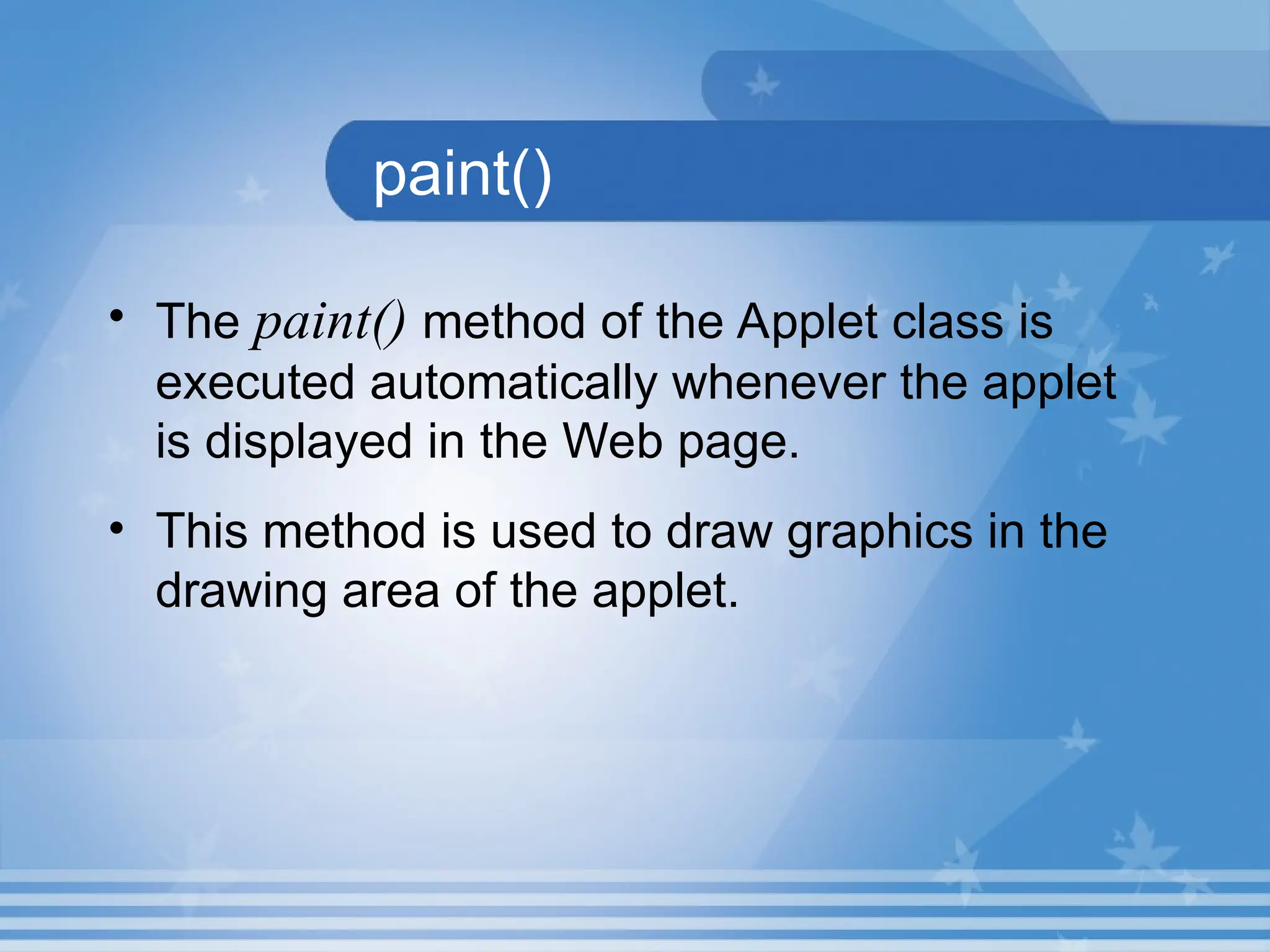 paint()

• The paint() method of the Applet class is executed automatically whenever the applet is displayed in the Web page.

• This method is used to draw graphics in the drawing area of the applet.